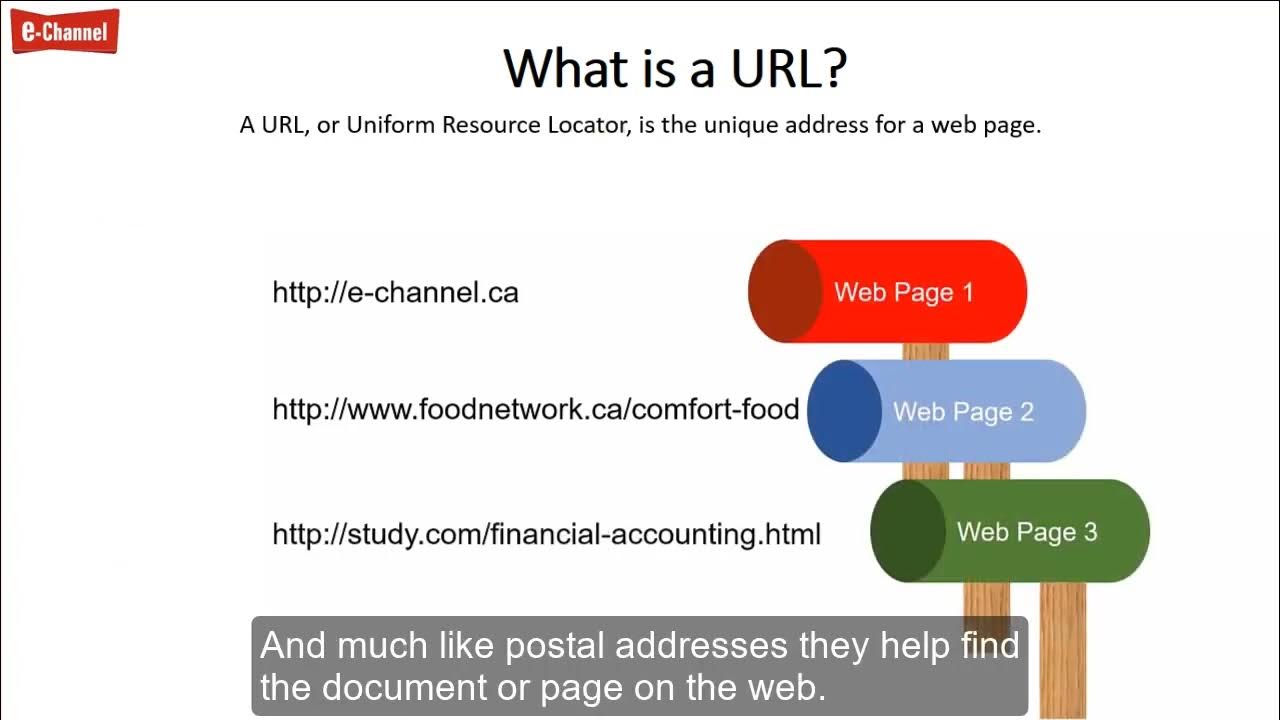 e-Channel

What is a URL?

A URL, or Uniform Resource Locator, is the unique address for a web page.

http://e-channel.ca

Web Page 1

http://www.foodnetwork.ca/comfort-food

Web Page 2

http://study.com/financial-accounting.html

Web Page 3

And much like postal addresses they help find the document or page on the web.